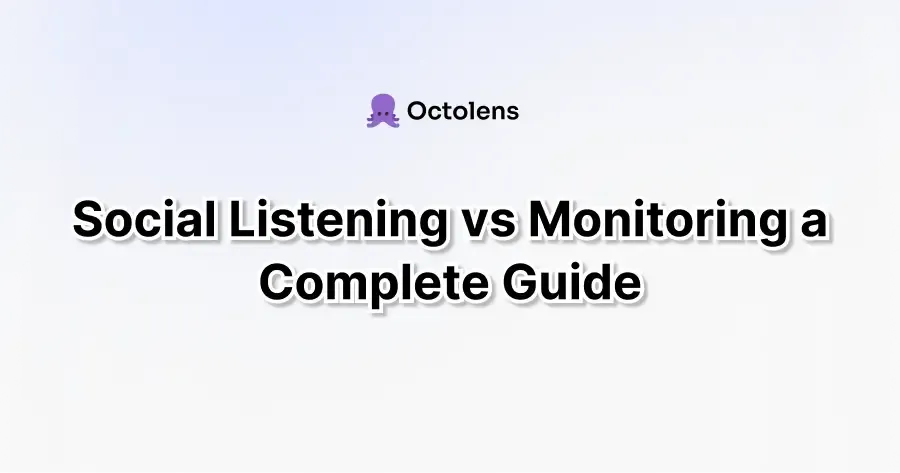 Octolens

Social Listening vs Monitoring a Complete Guide